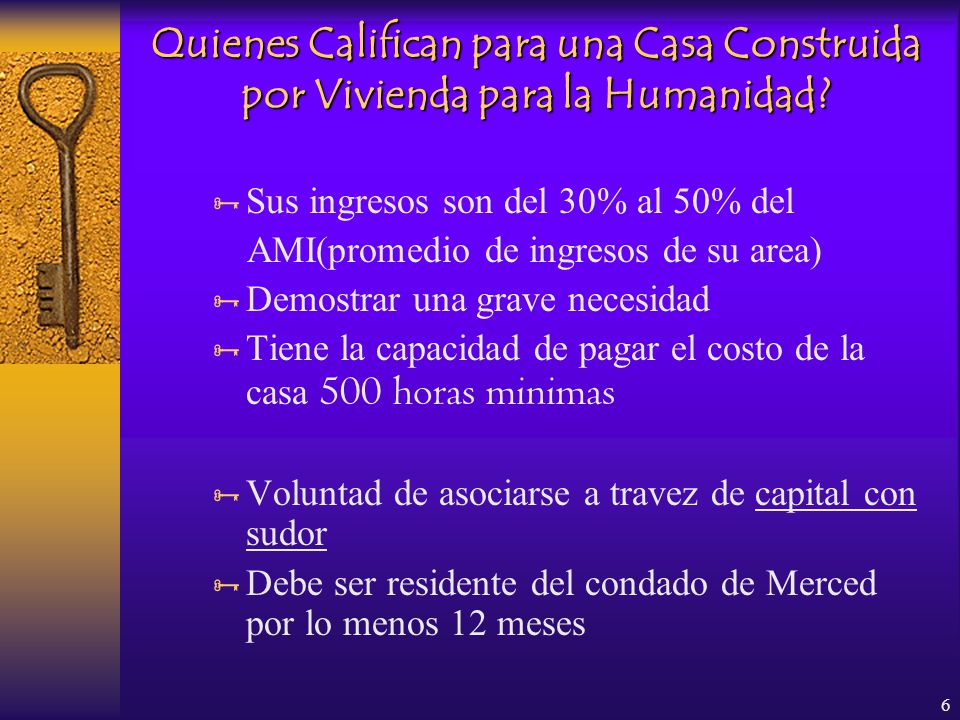 Quienes Califican para una Casa Construida por Vivienda para la Humanidad?

Sus ingresos son del 30% al 50% del AMI(promedio de ingresos de su area)

Demostrar una grave necesidad

Tiene la capacidad de pagar el costo de la casa 500 horas minimas

Voluntad de asociarse a travez de capital con sudor

Debe ser residente del condado de Merced por lo menos 12 meses

6